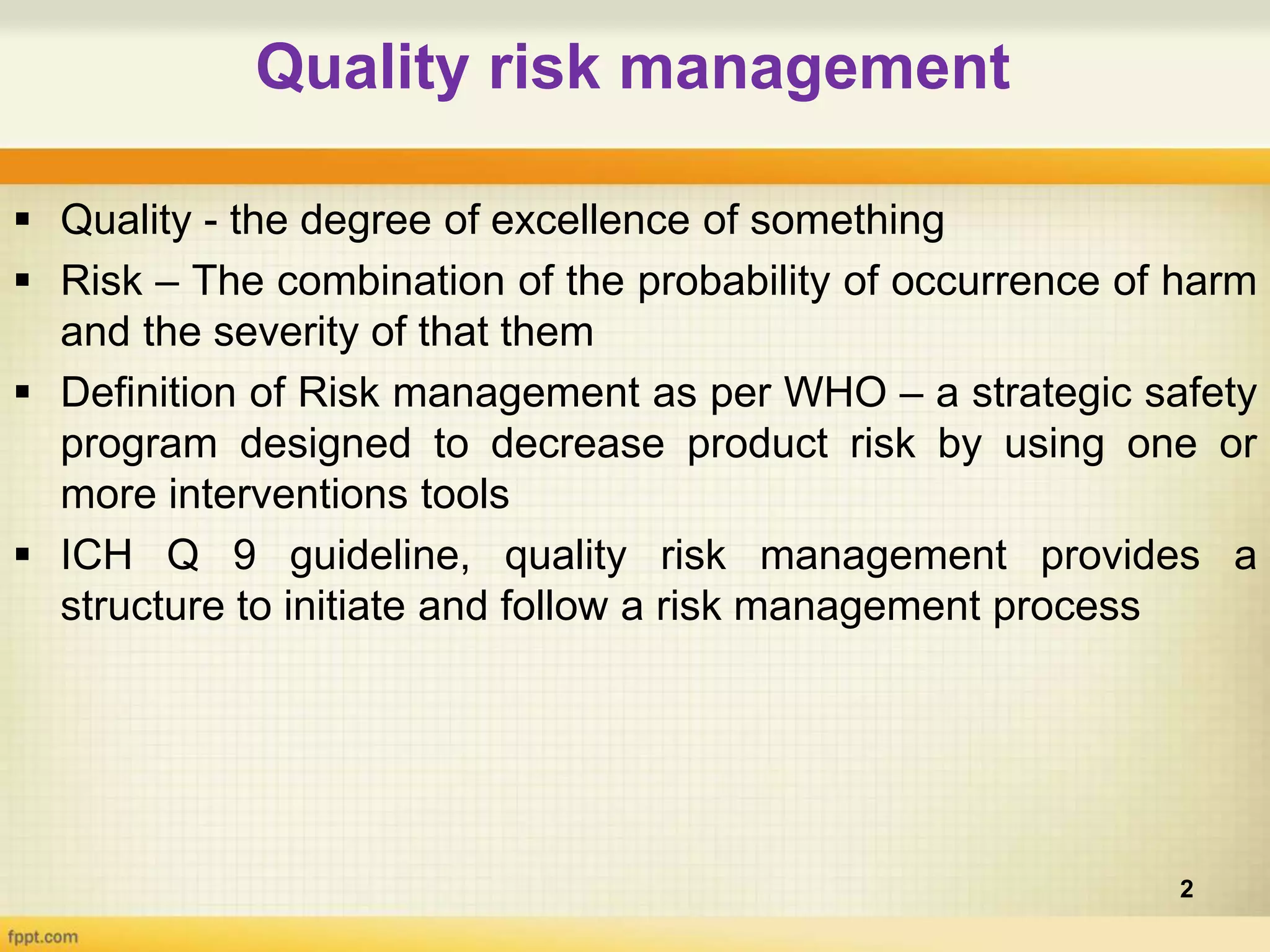 Quality risk management

▪ Quality - the degree of excellence of something

▪ Risk – The combination of the probability of occurrence of harm and the severity of that them

▪ Definition of Risk management as per WHO – a strategic safety program designed to decrease product risk by using one or more interventions tools

▪ ICH Q 9 guideline, quality risk management provides a structure to initiate and follow a risk management process

2

fppt.com